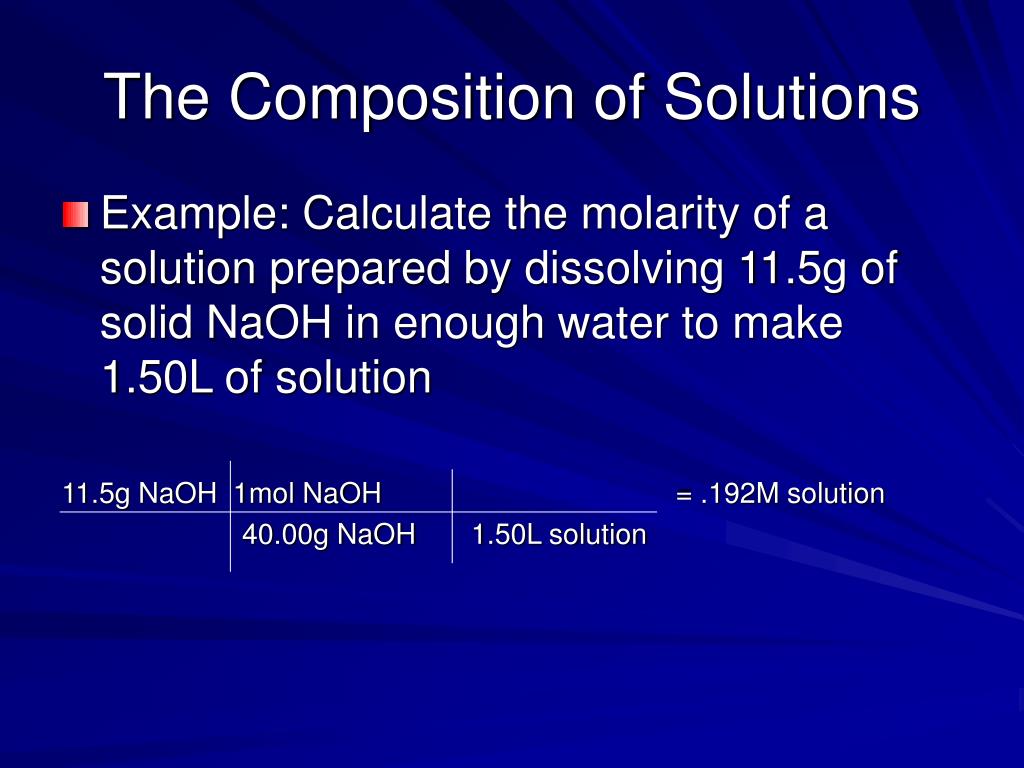 The Composition of Solutions

Example: Calculate the molarity of a solution prepared by dissolving 11.5g of solid NaOH in enough water to make 1.50L of solution

| 11.5g NaOH | 1mol NaOH | | = .192M solution |
|---|---|---|---|
| | 40.00g NaOH | 1.50L solution | |